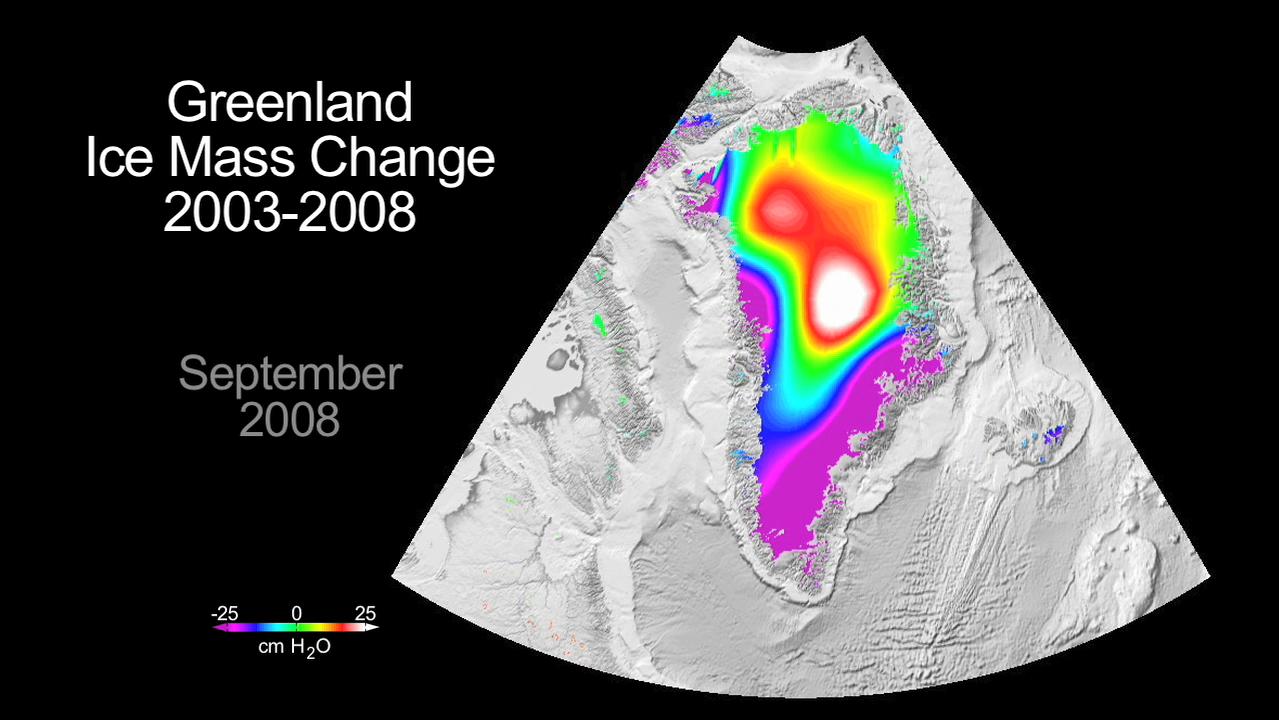 Greenland
Ice Mass Change
2003-2008

September
2008

-25 0 25
cm $H_2O$